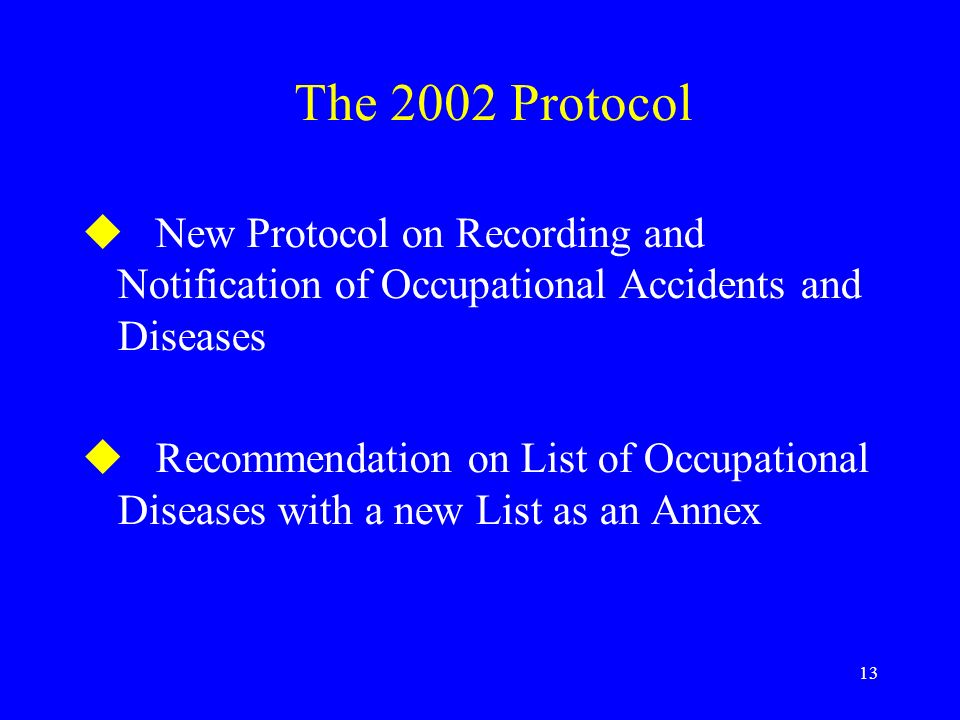 The 2002 Protocol

◆ New Protocol on Recording and Notification of Occupational Accidents and Diseases

◆ Recommendation on List of Occupational Diseases with a new List as an Annex

13